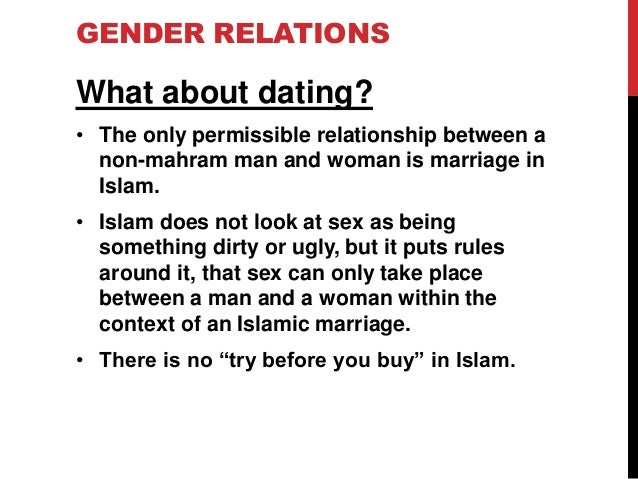 GENDER RELATIONS

What about dating?

• The only permissible relationship between a non-mahram man and woman is marriage in Islam.

• Islam does not look at sex as being something dirty or ugly, but it puts rules around it, that sex can only take place between a man and a woman within the context of an Islamic marriage.

• There is no “try before you buy” in Islam.